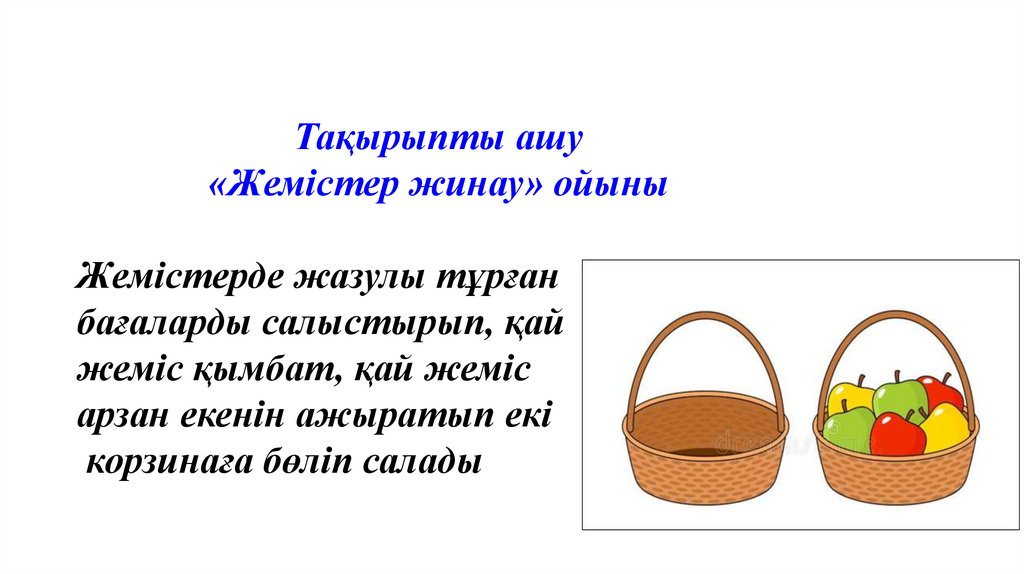 Тақырыпты ашу
«Жемістер жинау» ойыны

Жемістерде жазулы тұрған бағаларды салыстырып, қай жеміс қымбат, қай жеміс арзан екенін ажыратып екі корзинаға бөліп салады